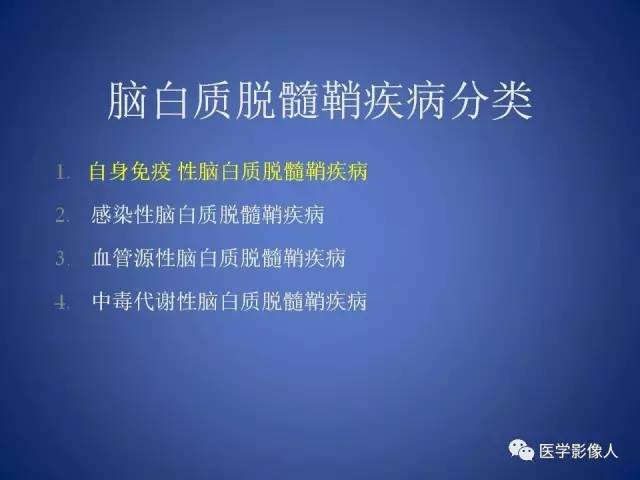 脑白质脱髓鞘疾病分类

1. 自身免疫 性脑白质脱髓鞘疾病
2. 感染性脑白质脱髓鞘疾病
3. 血管源性脑白质脱髓鞘疾病
4. 中毒代谢性脑白质脱髓鞘疾病

医学影像人